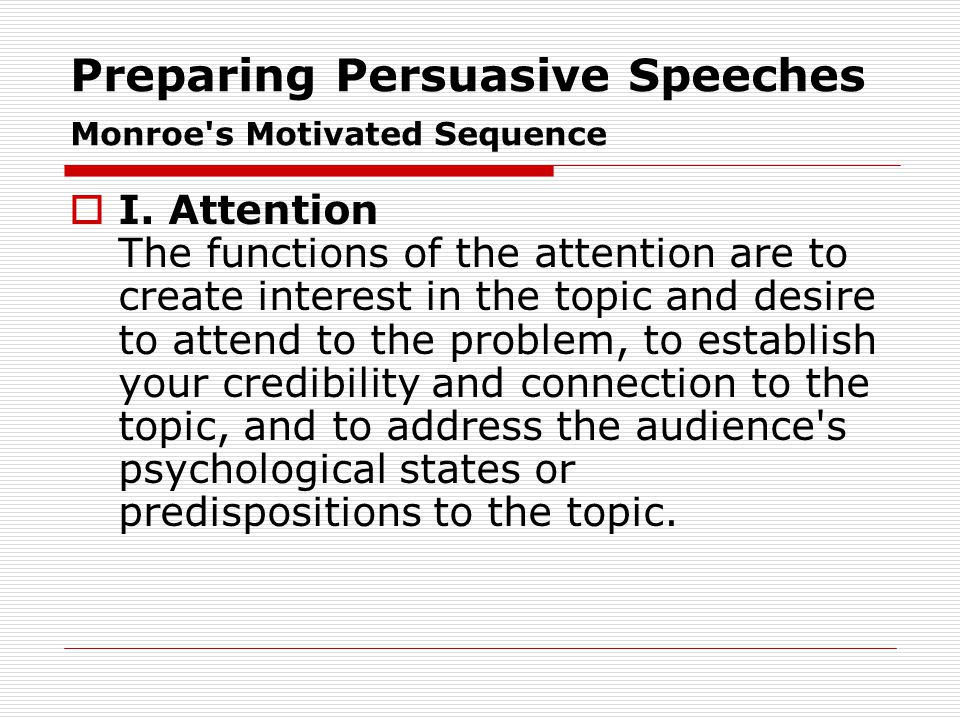 Preparing Persuasive Speeches

Monroe's Motivated Sequence

I. Attention
The functions of the attention are to create interest in the topic and desire to attend to the problem, to establish your credibility and connection to the topic, and to address the audience's psychological states or predispositions to the topic.